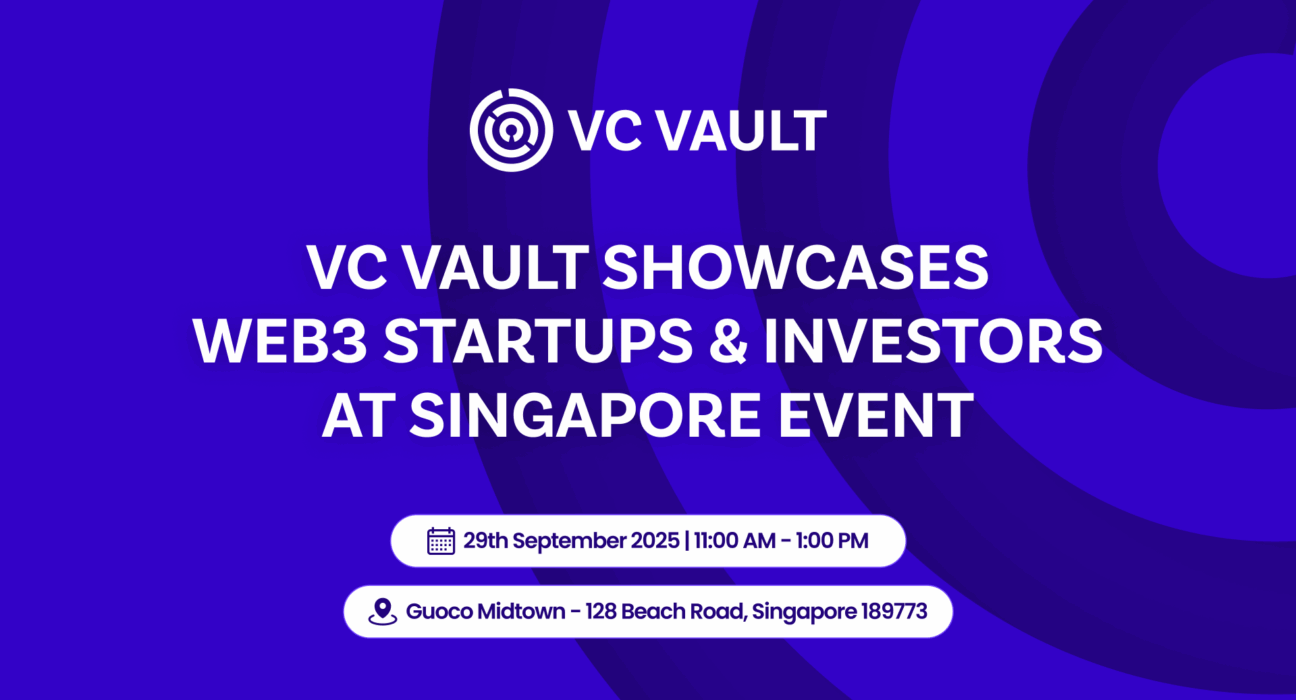 VC VAULT

VC VAULT SHOWCASES WEB3 STARTUPS & INVESTORS AT SINGAPORE EVENT

29th September 2025 | 11:00 AM - 1:00 PM

Guoco Midtown - 128 Beach Road, Singapore 189773